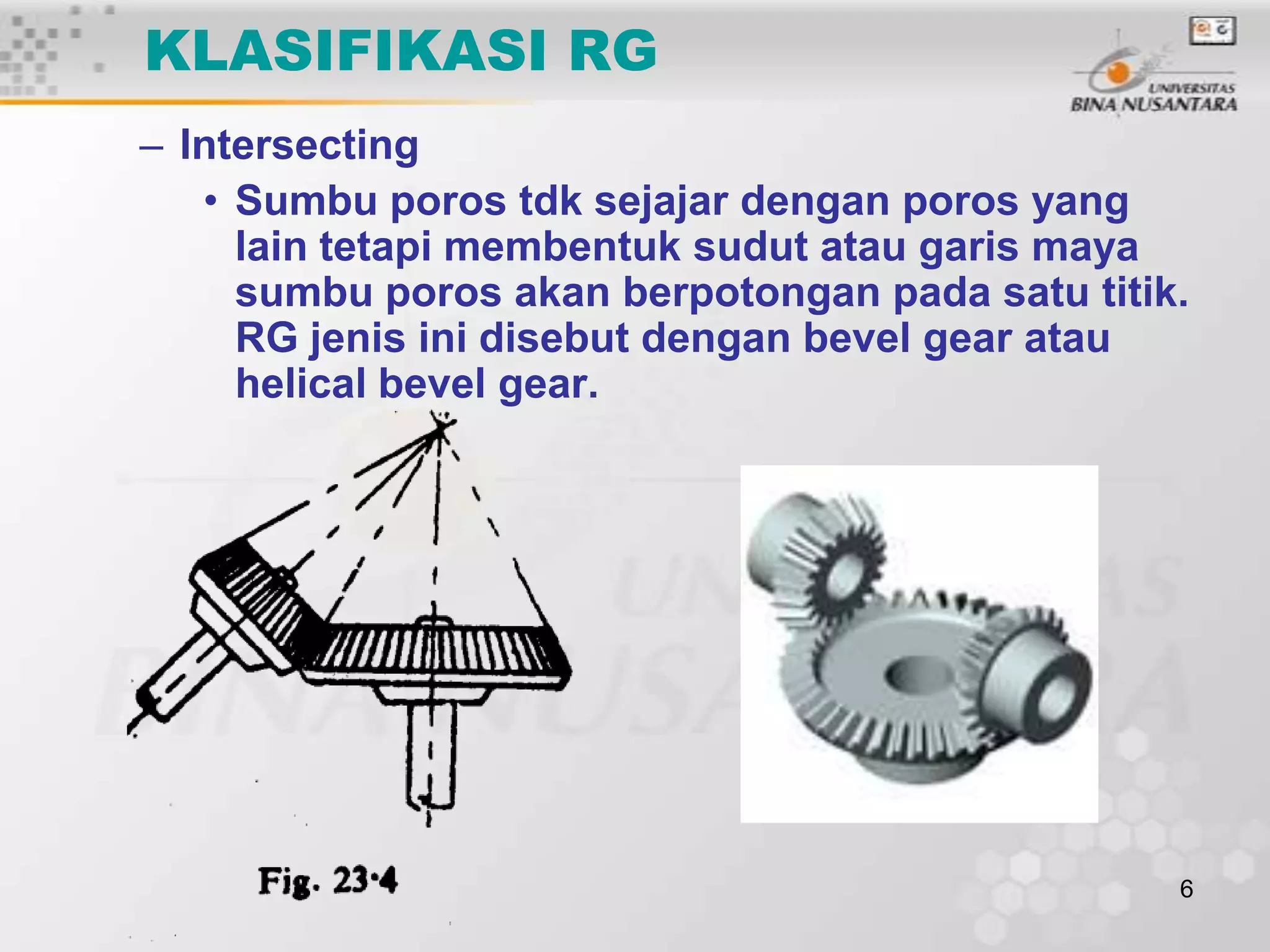 KLASIFIKASI RG

UNIVERSITAS BINA NUSANTARA

– Intersecting

• Sumbu poros tdk sejajar dengan poros yang lain tetapi membentuk sudut atau garis maya sumbu poros akan berpotongan pada satu titik. RG jenis ini disebut dengan bevel gear atau helical bevel gear.

Fig. 23·4

6